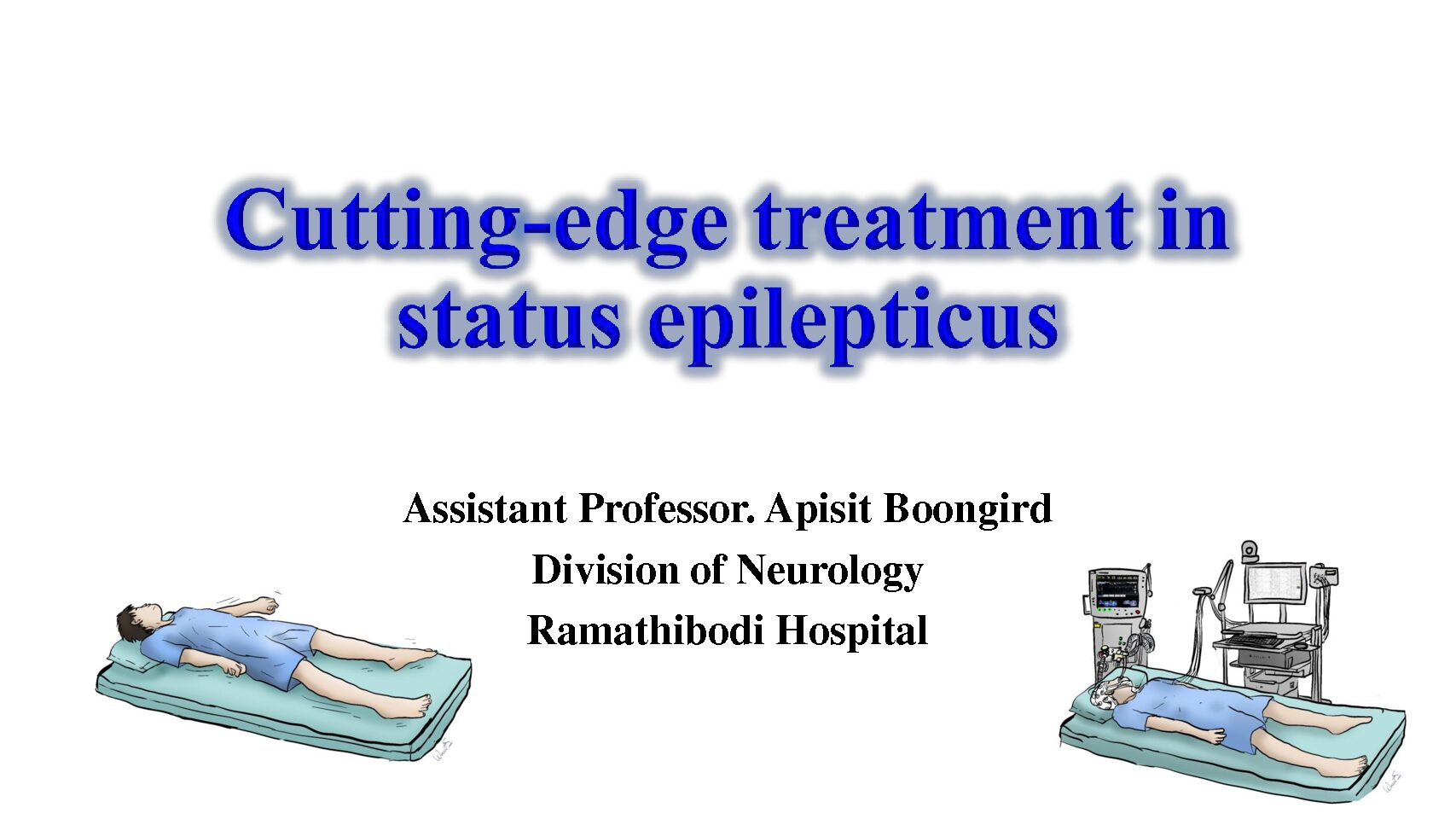 Cutting-edge treatment in status epilepticus

Assistant Professor. Apisit Boongird
Division of Neurology
Ramathibodi Hospital